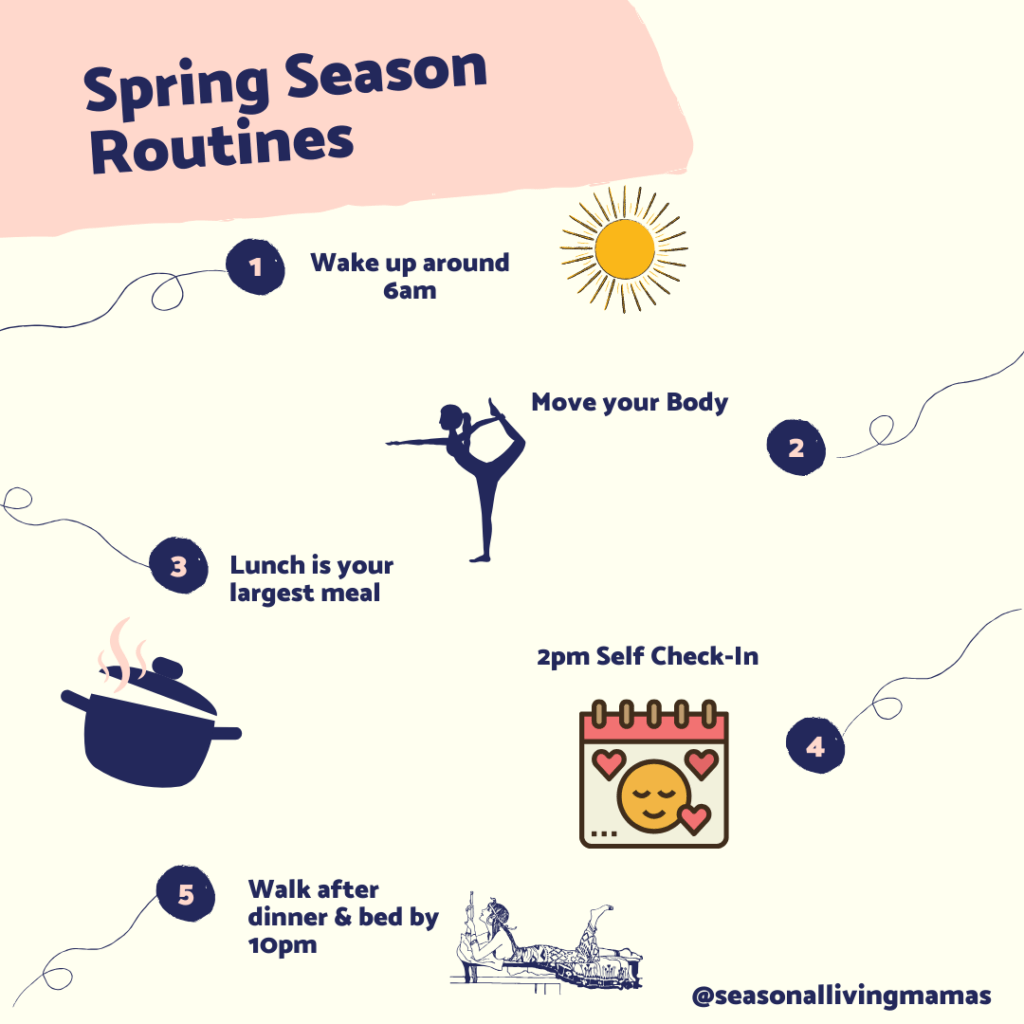 Spring Season Routines

1 Wake up around 6am

Move your Body 2

3 Lunch is your largest meal

2pm Self Check-In

4

5 Walk after dinner & bed by 10pm

@seasonallivingmamas